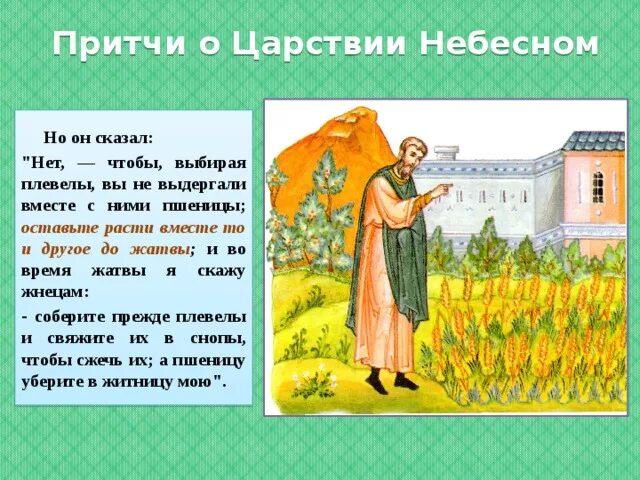 Притчи о Царствии Небесном

Но он сказал:
"Нет, — чтобы, выбирая плевелы, вы не выдергали вместе с ними пшеницы; оставьте расти вместе то и другое до жатвы; и во время жатвы я скажу жнецам:
- соберите прежде плевелы и свяжите их в снопы, чтобы сжечь их; а пшеницу уберите в житницу мою".